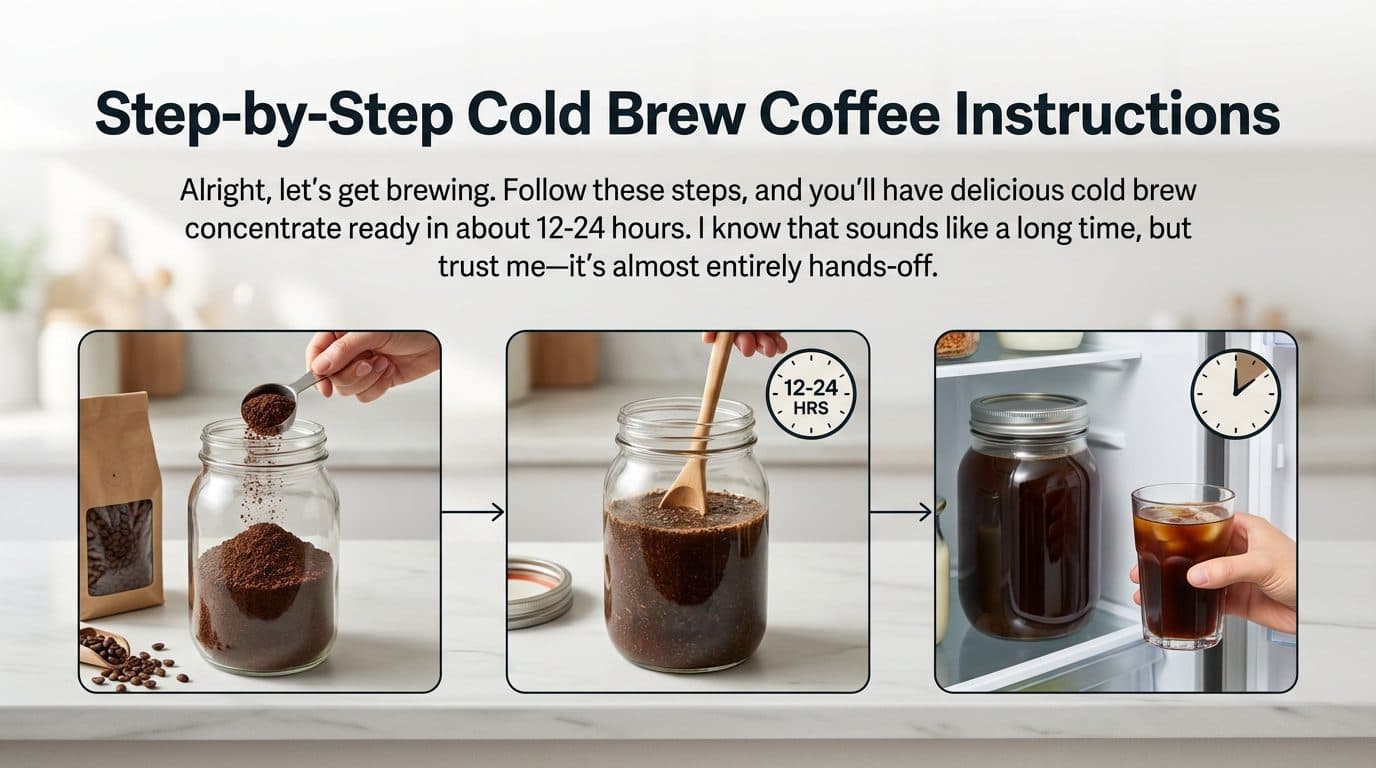 Step-by-Step Cold Brew Coffee Instructions

Alright, let's get brewing. Follow these steps, and you'll have delicious cold brew concentrate ready in about 12-24 hours. I know that sounds like a long time, but trust me—it's almost entirely hands-off.

12-24 HRS